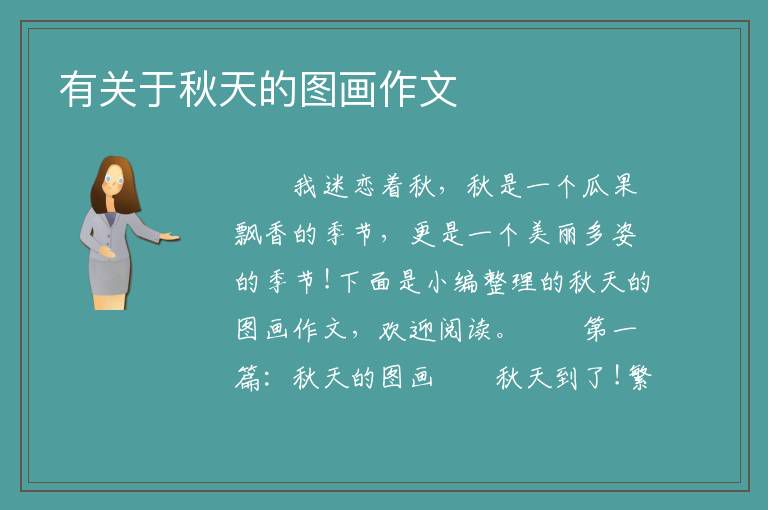 有关于秋天的图画作文

我迷恋着秋，秋是一个瓜果飘香的季节，更是一个美丽多姿的季节！下面是小编整理的秋天的图画作文，欢迎阅读。　　第一篇：秋天的图画　　秋天到了！繁